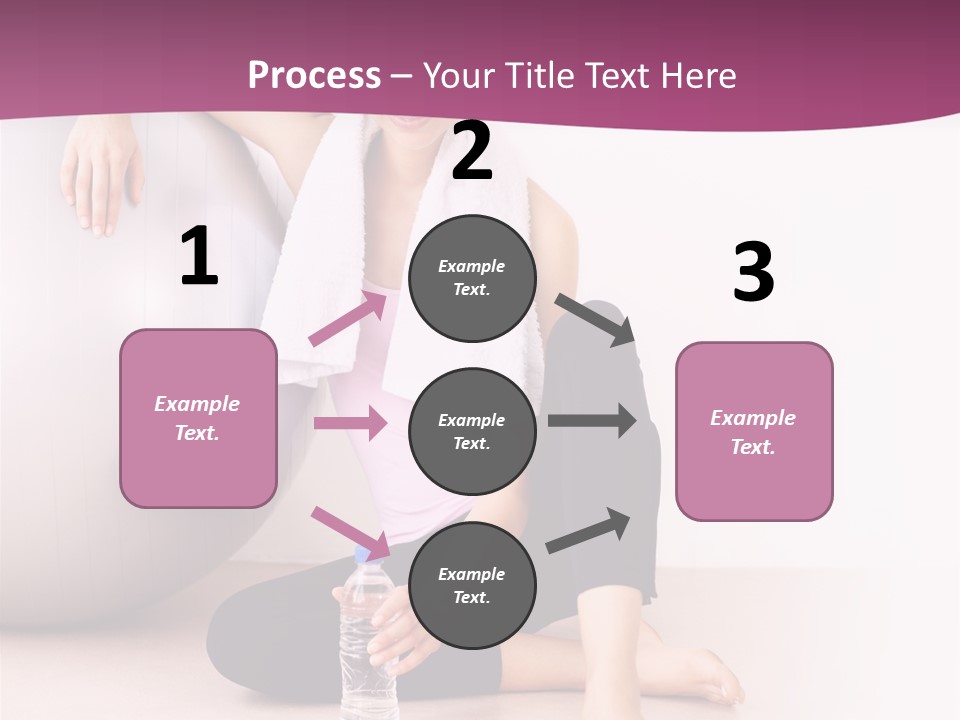 Process – Your Title Text Here

1

Example Text.

2

Example Text.

Example Text.

Example Text.

3

Example Text.